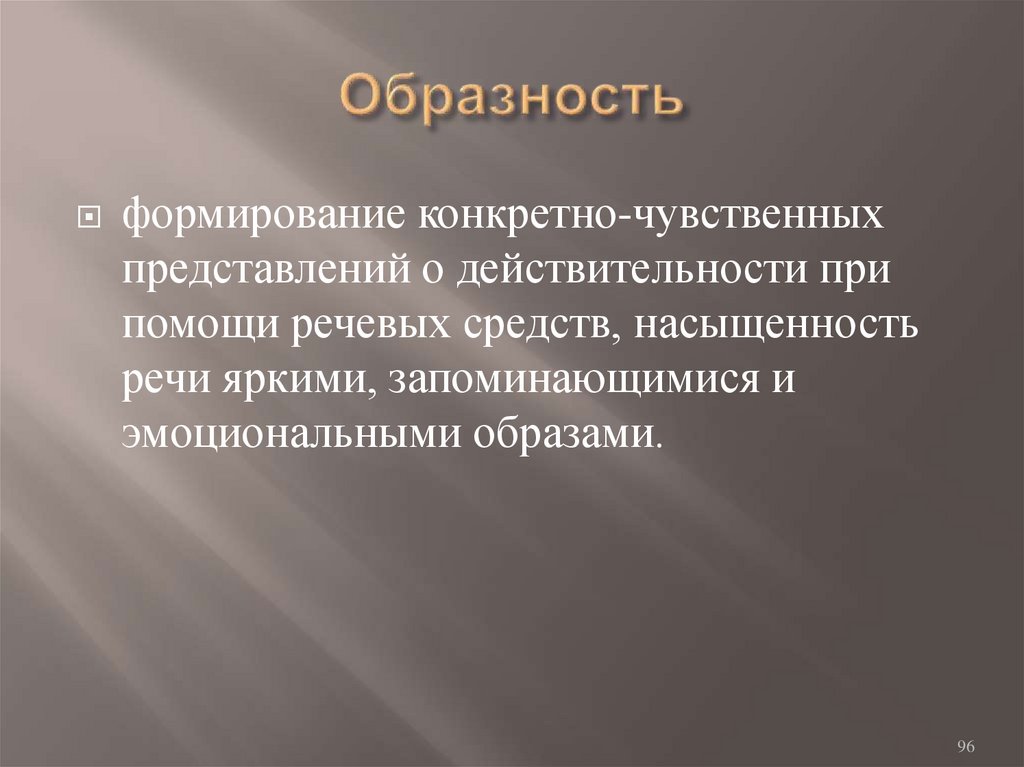 Образность

формирование конкретно-чувственных представлений о действительности при помощи речевых средств, насыщенность речи яркими, запоминающимися и эмоциональными образами.

96